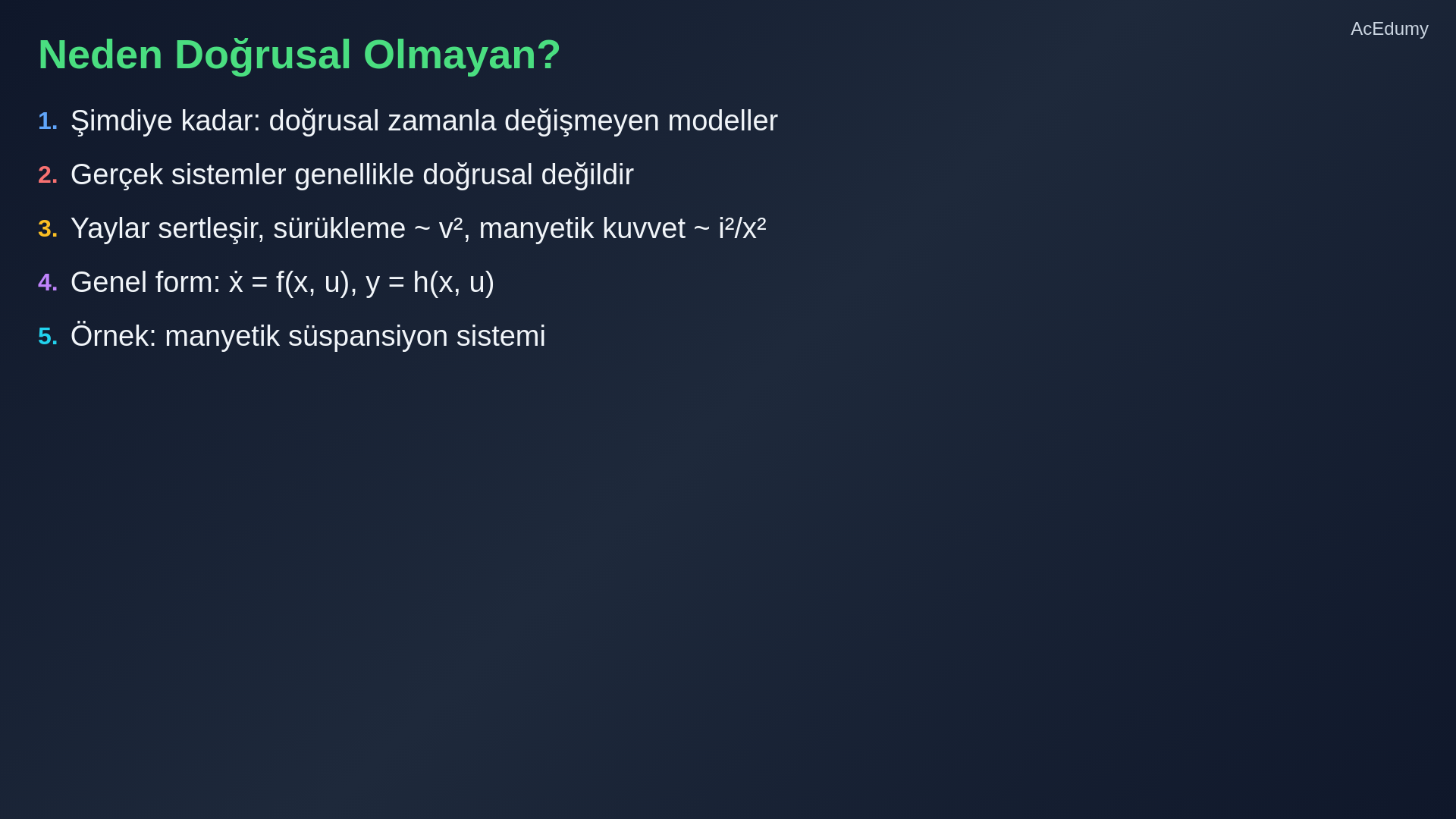 AcEdumy

Neden Doğrusal Olmayan?

1. Şimdiye kadar: doğrusal zamanla değişmeyen modeller

2. Gerçek sistemler genellikle doğrusal değildir

3. Yaylar sertleşir, sürükleme ~ $v^2$, manyetik kuvvet ~ $i^2/x^2$

4. Genel form: $\dot{x} = f(x, u)$, $y = h(x, u)$

5. Örnek: manyetik süspansiyon sistemi